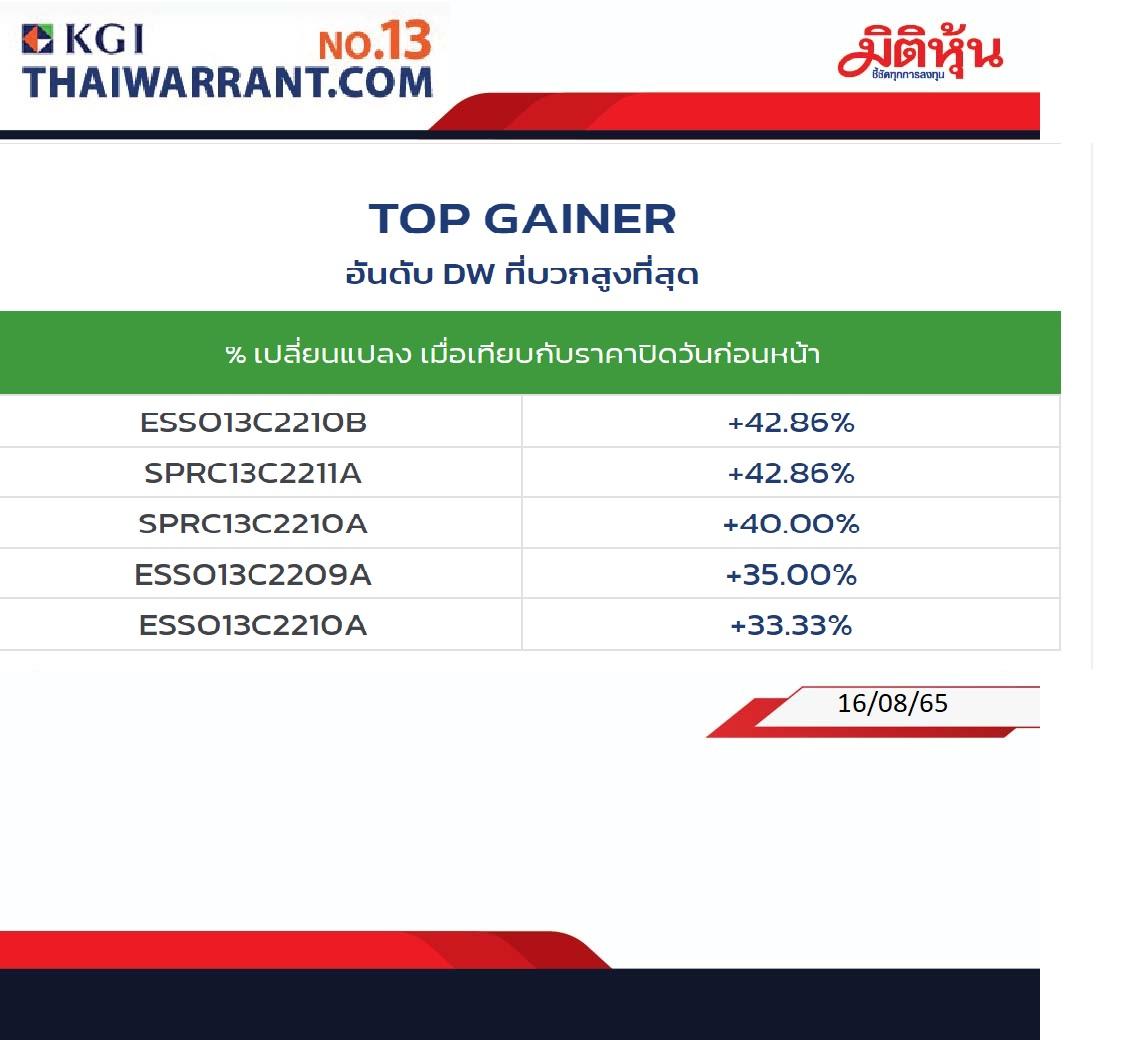 KGI NO.13
THAIWARRANT.COM

มิติหุ้น
ชี้ชัดทุกการลงทุน

TOP GAINER
อันดับ DW ที่บวกสูงที่สุด

| % เปลี่ยนแปลง เมื่อเทียบกับราคาปิดวันก่อนหน้า | |
|---|---|
| ESSO13C2210B | +42.86% |
| SPRC13C2211A | +42.86% |
| SPRC13C2210A | +40.00% |
| ESSO13C2209A | +35.00% |
| ESSO13C2210A | +33.33% |

16/08/65